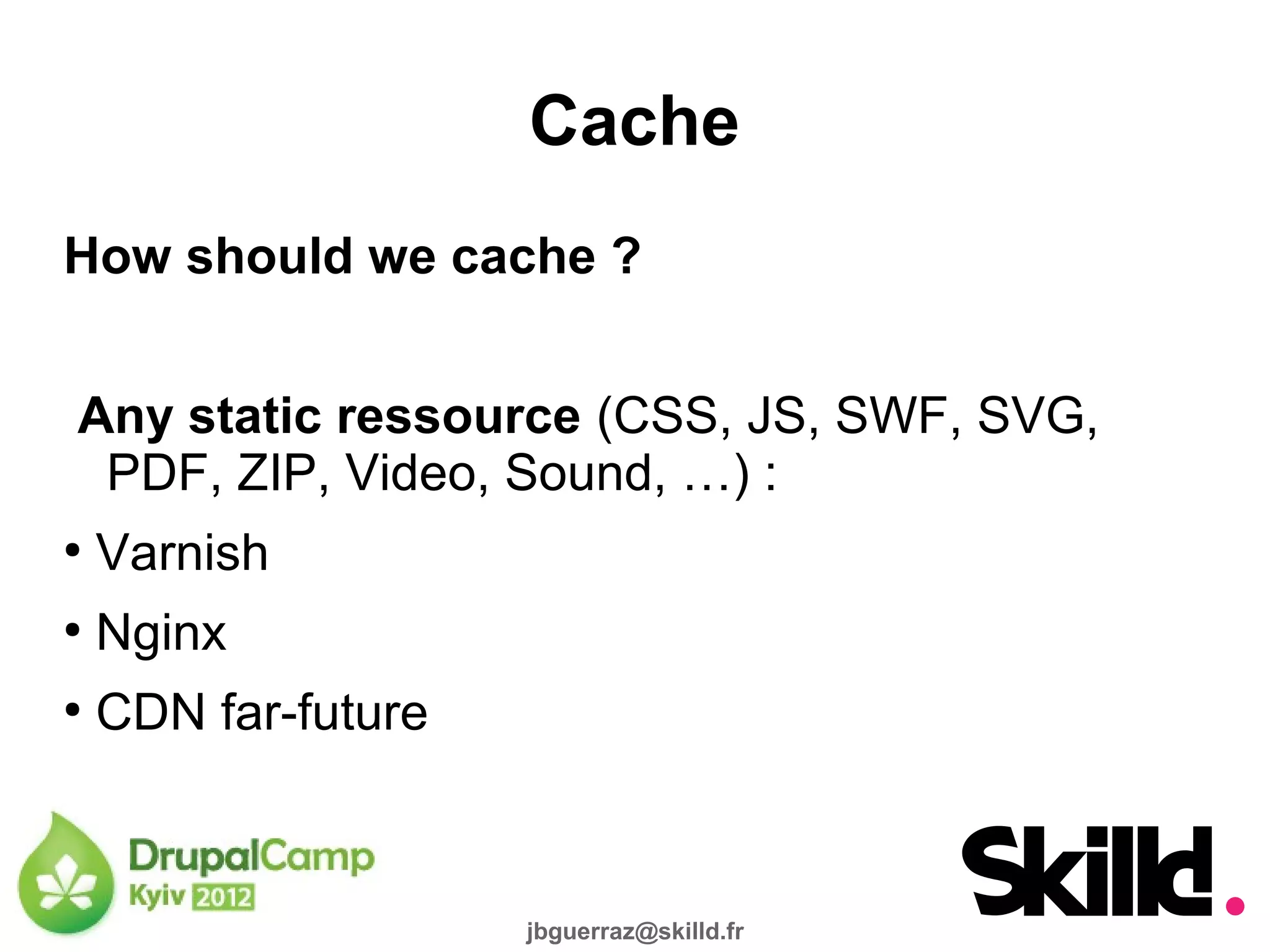 Cache

How should we cache ?

Any static ressource (CSS, JS, SWF, SVG, PDF, ZIP, Video, Sound, …) :

• Varnish
• Nginx
• CDN far-future

DrupalCamp Kyiv 2012

jbguerraz@skilld.fr

Skilld.